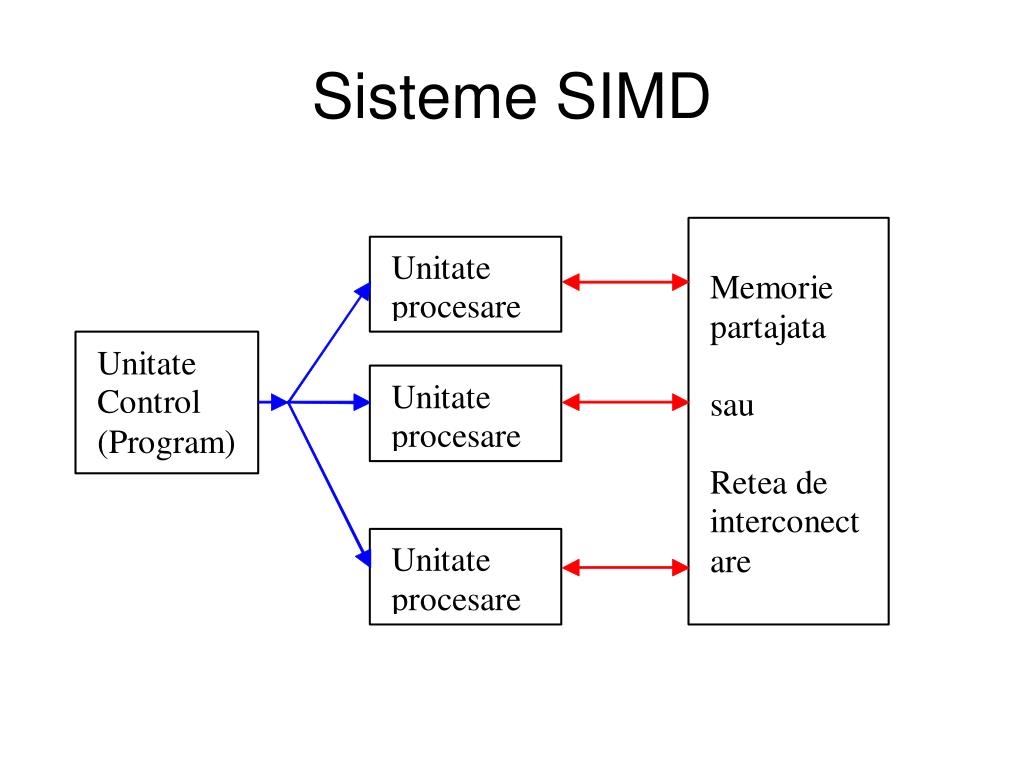 Sisteme SIMD

Unitate Control (Program)

Unitate procesare

Unitate procesare

Unitate procesare

Memorie partajata

sau

Retea de interconect are